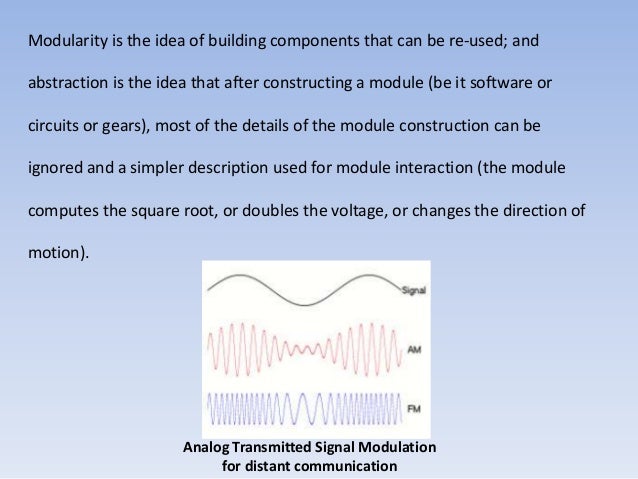 Modularity is the idea of building components that can be re-used; and abstraction is the idea that after constructing a module (be it software or circuits or gears), most of the details of the module construction can be ignored and a simpler description used for module interaction (the module computes the square root, or doubles the voltage, or changes the direction of motion).

Signal

AM

FM

Analog Transmitted Signal Modulation
for distant communication